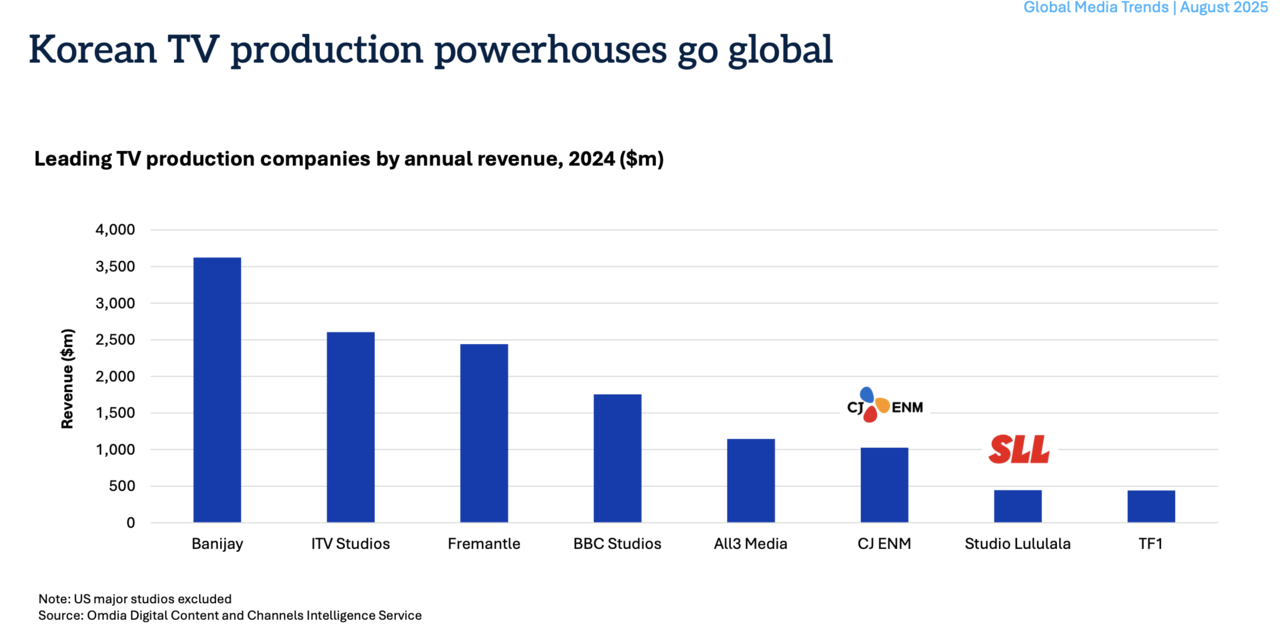 Global Media Trends | August 2025

Korean TV production powerhouses go global

Leading TV production companies by annual revenue, 2024 ($m)

Revenue ($m)

4,000
3,500
3,000
2,500
2,000
1,500
1,000
500
0

CJ ENM

SLL

Banijay
ITV Studios
Fremantle
BBC Studios
All3 Media
CJ ENM
Studio Lululala
TF1

Note: US major studios excluded
Source: Omdia Digital Content and Channels Intelligence Service